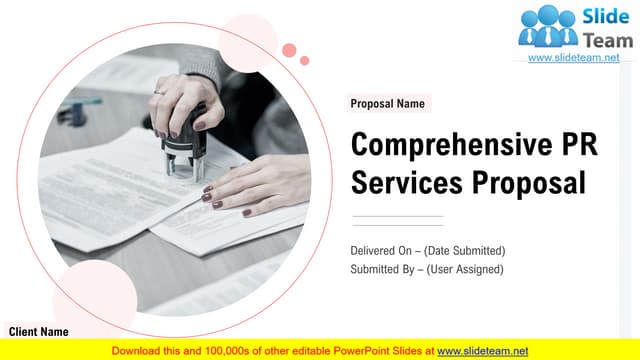 Slide Team
www.slideteam.net

Proposal Name

Comprehensive PR Services Proposal

Delivered On – (Date Submitted)
Submitted By – (User Assigned)

Client Name

Download this and 100,000s of other editable PowerPoint Slides at www.slideteam.net